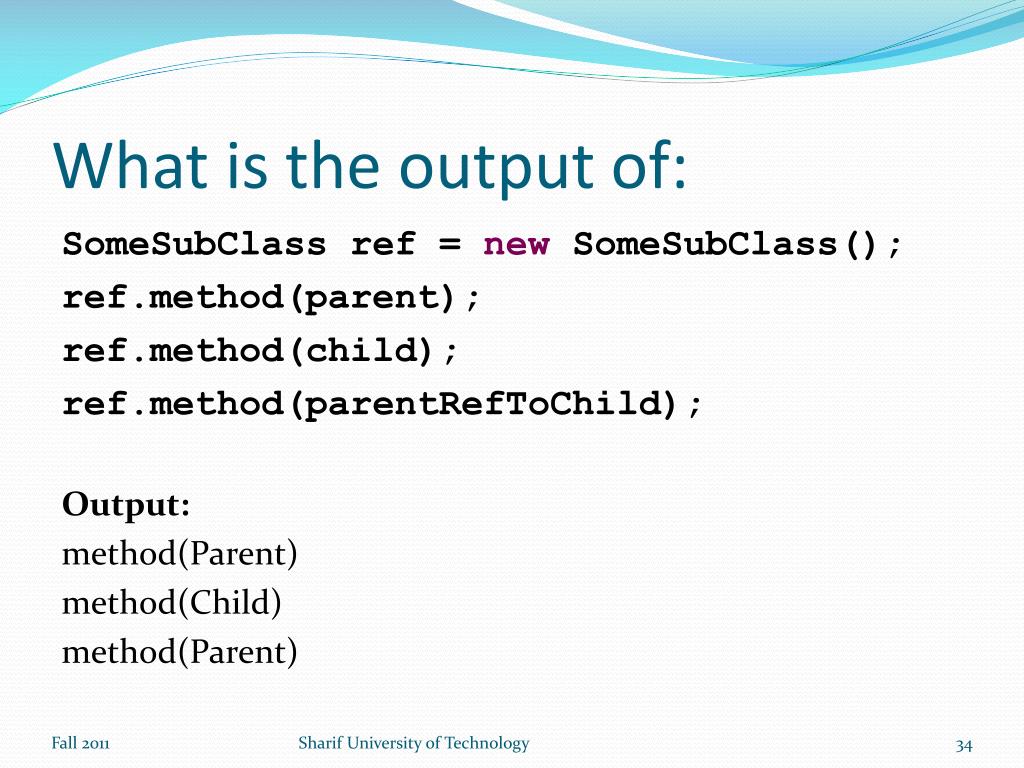 What is the output of:

SomeSubClass ref = new SomeSubClass();
ref.method(parent);
ref.method(child);
ref.method(parentRefToChild);

Output:
method(Parent)
method(Child)
method(Parent)

Fall 2011
Sharif University of Technology
34